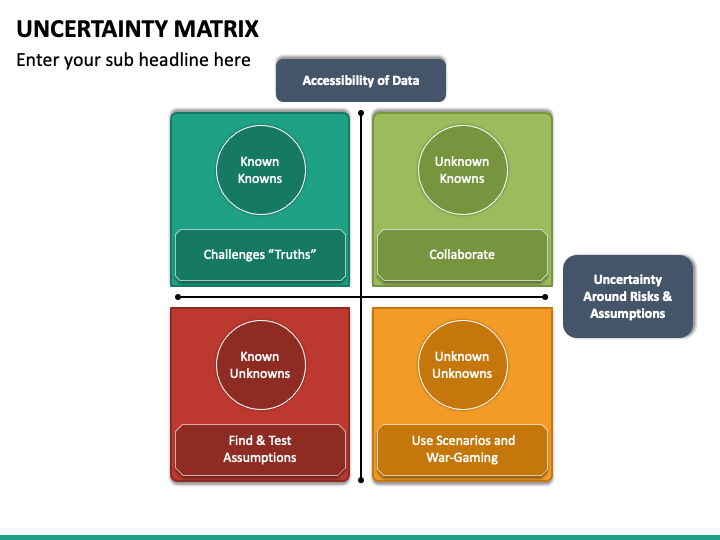 UNCERTAINTY MATRIX

Enter your sub headline here

Accessibility of Data

Known Knowns

Challenges “Truths”

Unknown Knowns

Collaborate

Uncertainty Around Risks & Assumptions

Known Unknowns

Find & Test Assumptions

Unknown Unknowns

Use Scenarios and War-Gaming